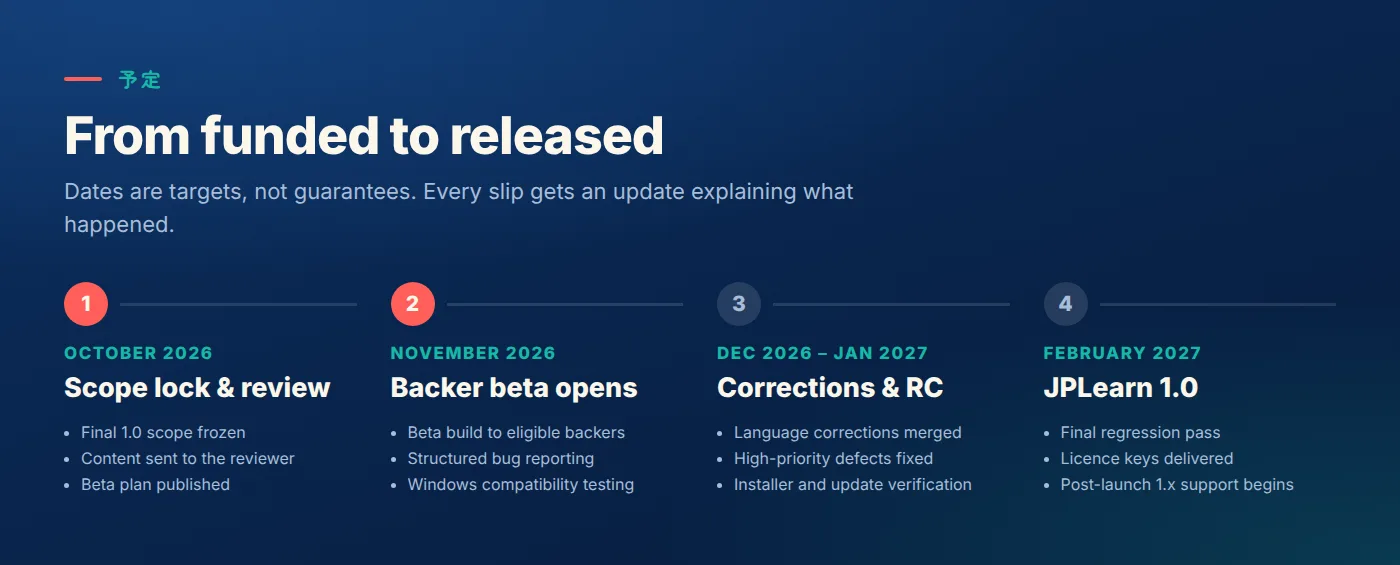 予定

From funded to released

Dates are targets, not guarantees. Every slip gets an update explaining what happened.

1

OCTOBER 2026

Scope lock & review

• Final 1.0 scope frozen
• Content sent to the reviewer
• Beta plan published

2

NOVEMBER 2026

Backer beta opens

• Beta build to eligible backers
• Structured bug reporting
• Windows compatibility testing

3

DEC 2026 – JAN 2027

Corrections & RC

• Language corrections merged
• High-priority defects fixed
• Installer and update verification

4

FEBRUARY 2027

JPLearn 1.0

• Final regression pass
• Licence keys delivered
• Post-launch 1.x support begins